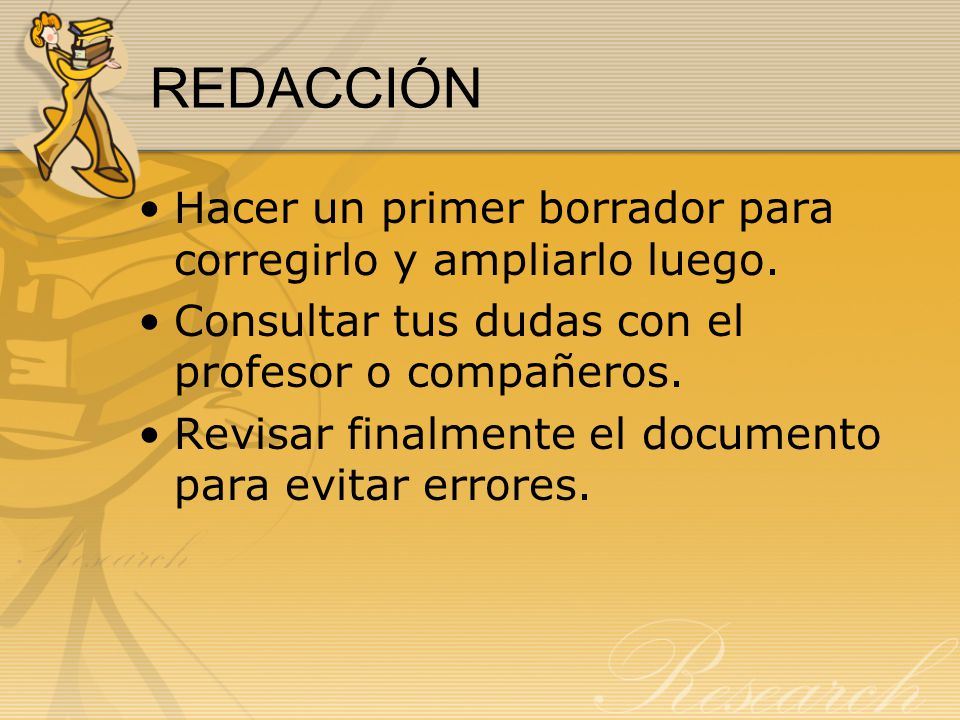 REDACCIÓN

• Hacer un primer borrador para corregirlo y ampliarlo luego.
• Consultar tus dudas con el profesor o compañeros.
• Revisar finalmente el documento para evitar errores.

Research

Research